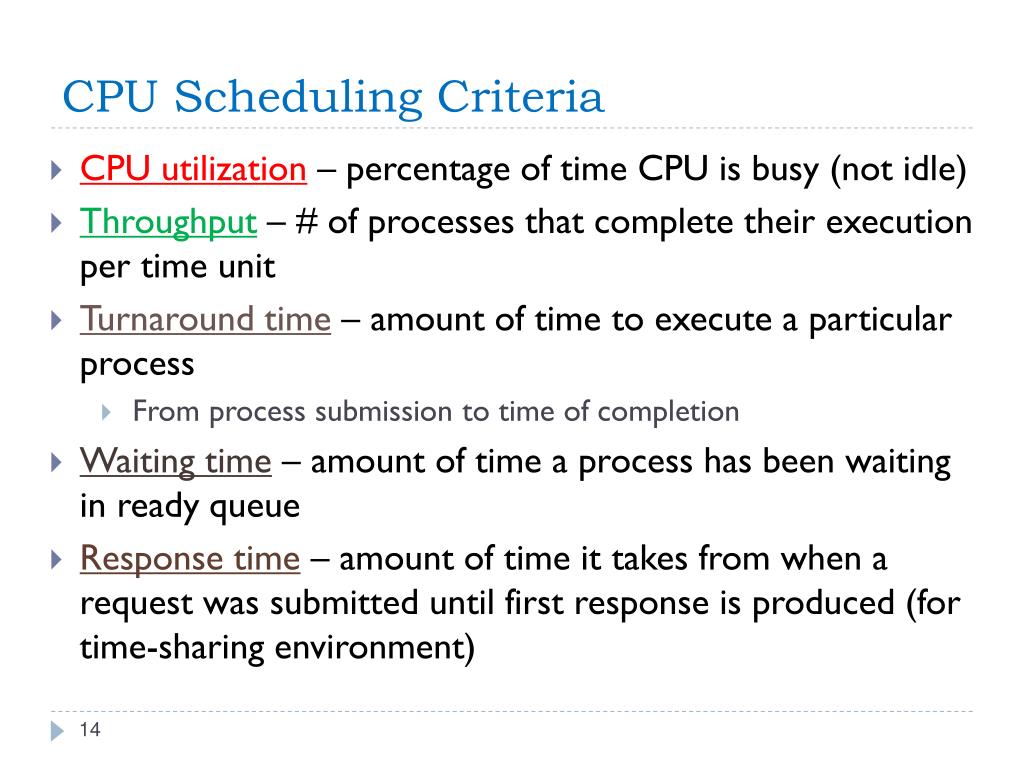 CPU Scheduling Criteria

CPU utilization – percentage of time CPU is busy (not idle)

Throughput – # of processes that complete their execution per time unit

Turnaround time – amount of time to execute a particular process

From process submission to time of completion

Waiting time – amount of time a process has been waiting in ready queue

Response time – amount of time it takes from when a request was submitted until first response is produced (for time-sharing environment)

14